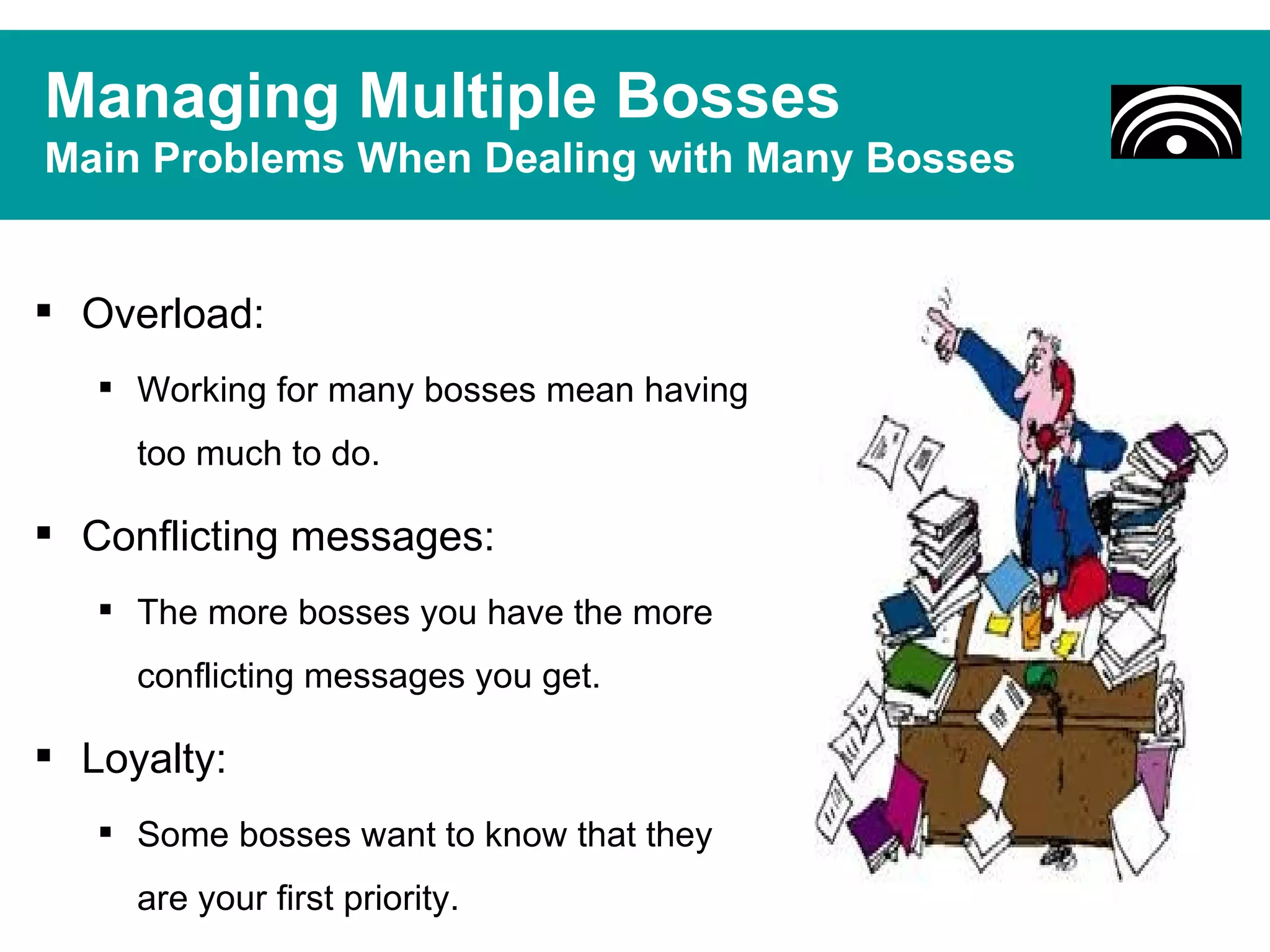 Managing Multiple Bosses
Main Problems When Dealing with Many Bosses

• Overload:

• Working for many bosses mean having too much to do.

• Conflicting messages:

• The more bosses you have the more conflicting messages you get.

• Loyalty:

• Some bosses want to know that they are your first priority.